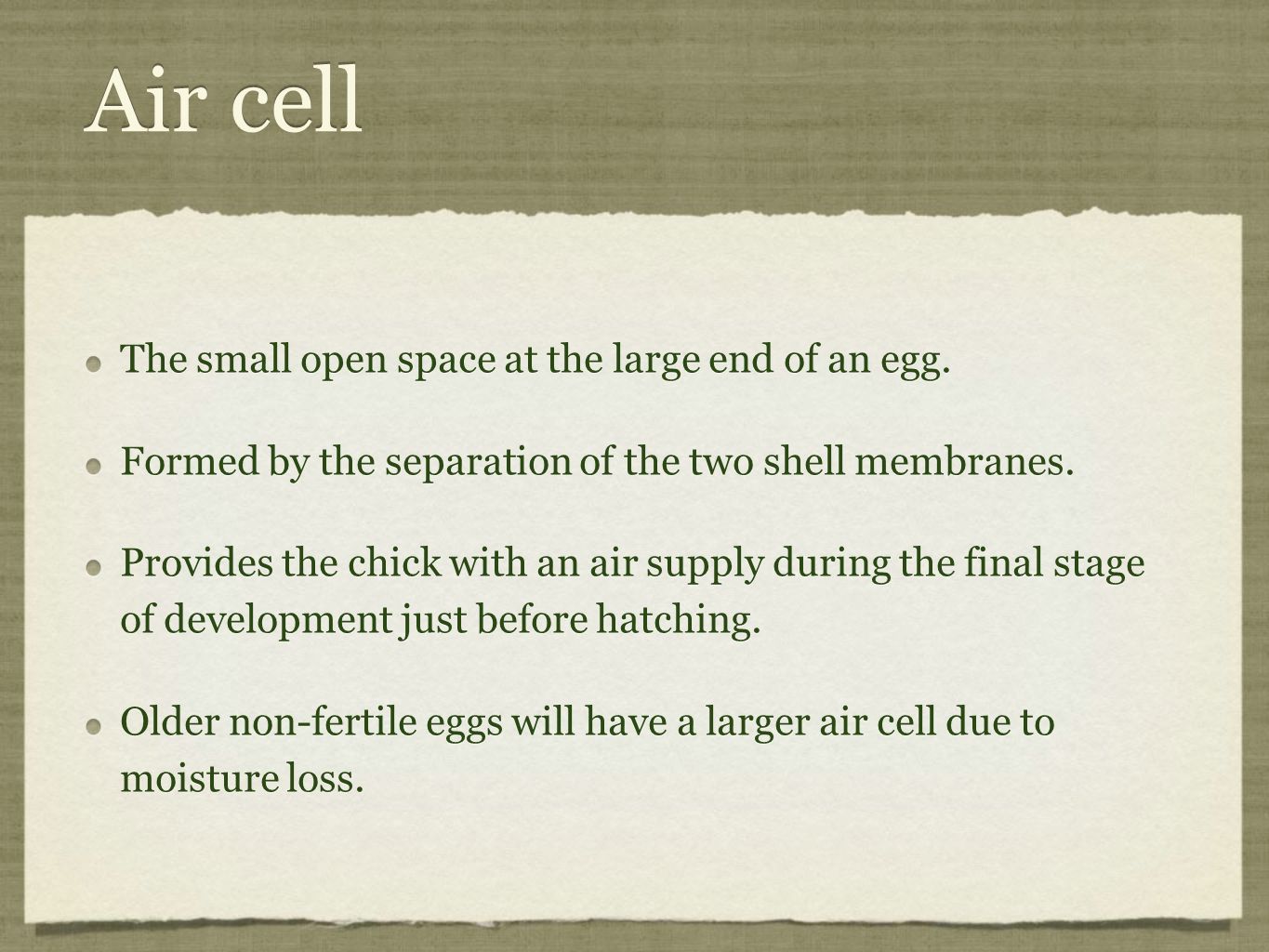 Air cell

The small open space at the large end of an egg.

Formed by the separation of the two shell membranes.

Provides the chick with an air supply during the final stage of development just before hatching.

Older non-fertile eggs will have a larger air cell due to moisture loss.